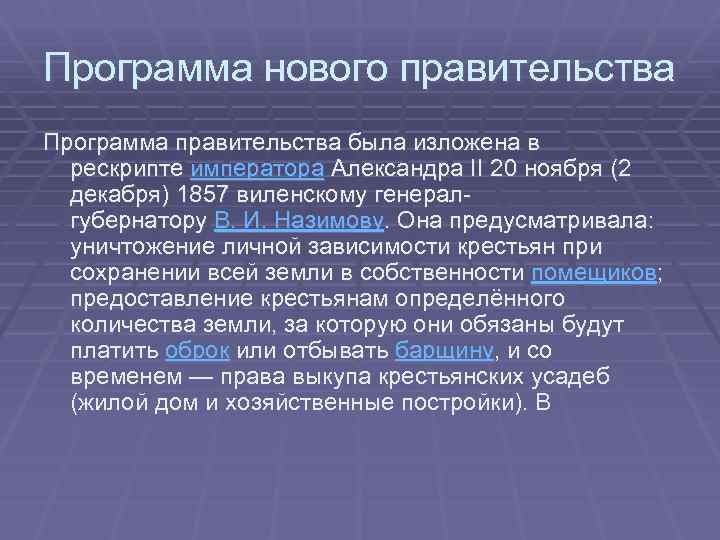 Программа нового правительства

Программа правительства была изложена в рескрипте императора Александра II 20 ноября (2 декабря) 1857 виленскому генерал-губернатору В. И. Назимову. Она предусматривала: уничтожение личной зависимости крестьян при сохранении всей земли в собственности помещиков; предоставление крестьянам определённого количества земли, за которую они обязаны будут платить оброк или отбывать барщину, и со временем — права выкупа крестьянских усадеб (жилой дом и хозяйственные постройки). В